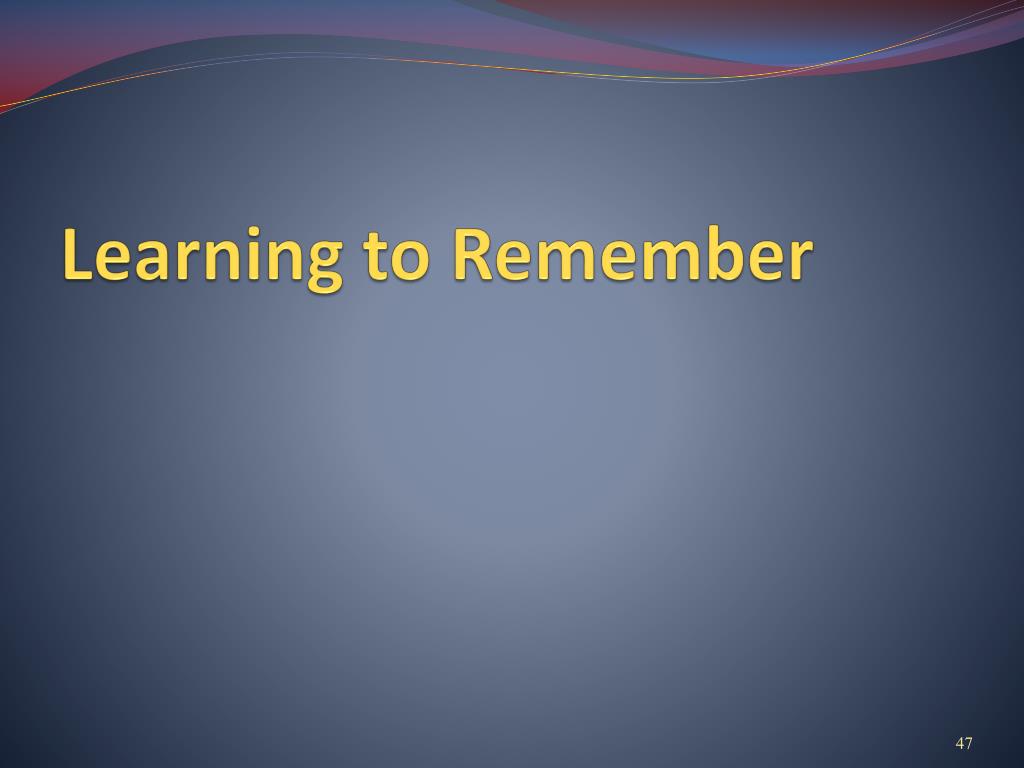 Learning to Remember

47